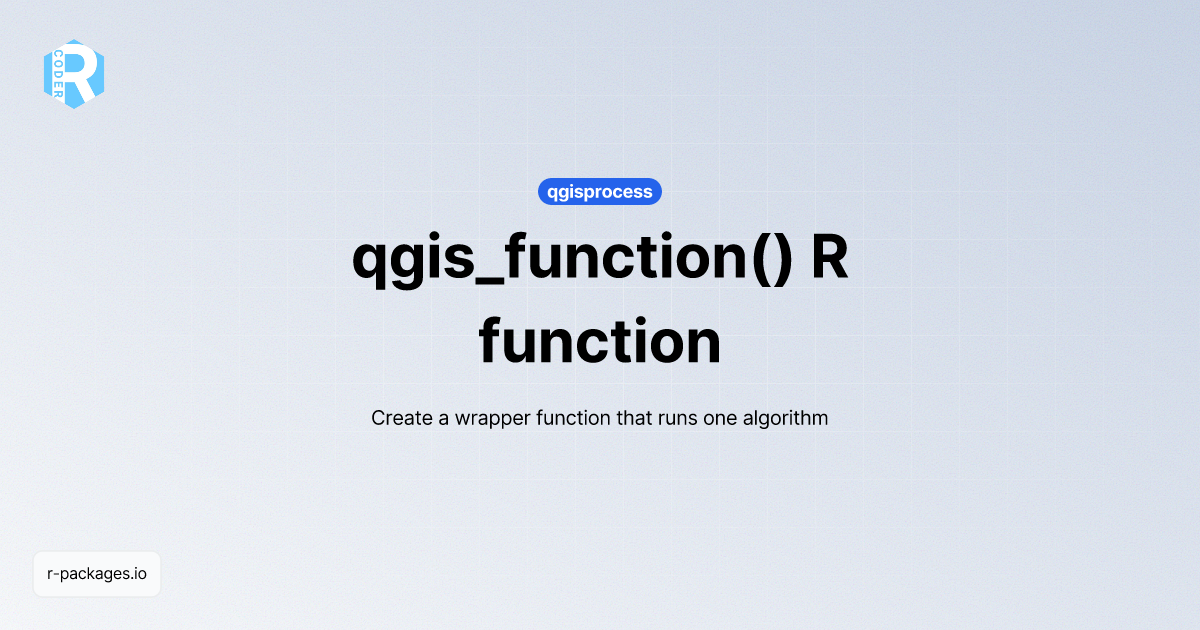 R
CODER

qgisprocess

qgis_function() R function

Create a wrapper function that runs one algorithm

r-packages.io